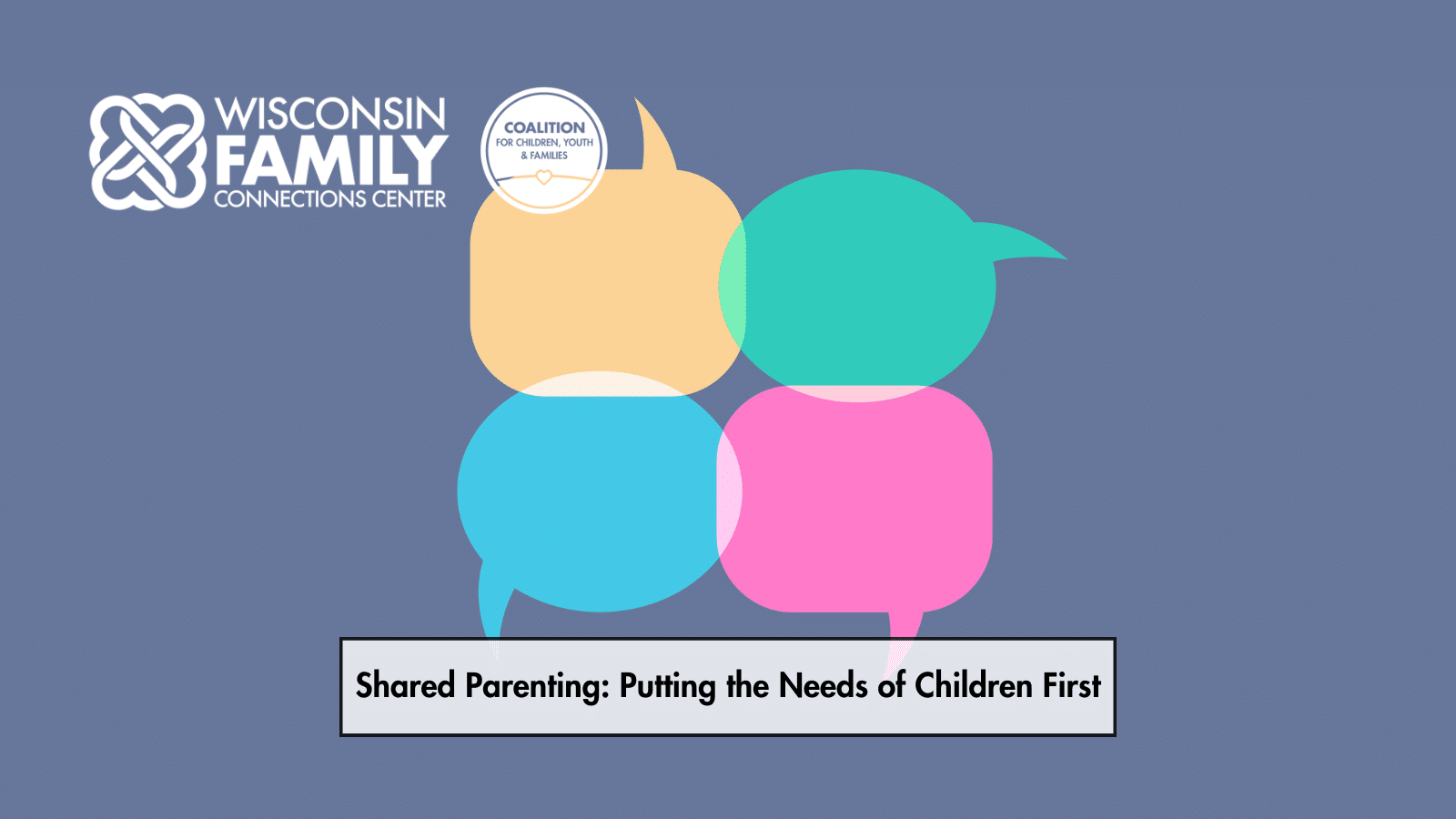 WISCONSIN FAMILY CONNECTIONS CENTER

COALITION FOR CHILDREN, YOUTH & FAMILIES

Shared Parenting: Putting the Needs of Children First